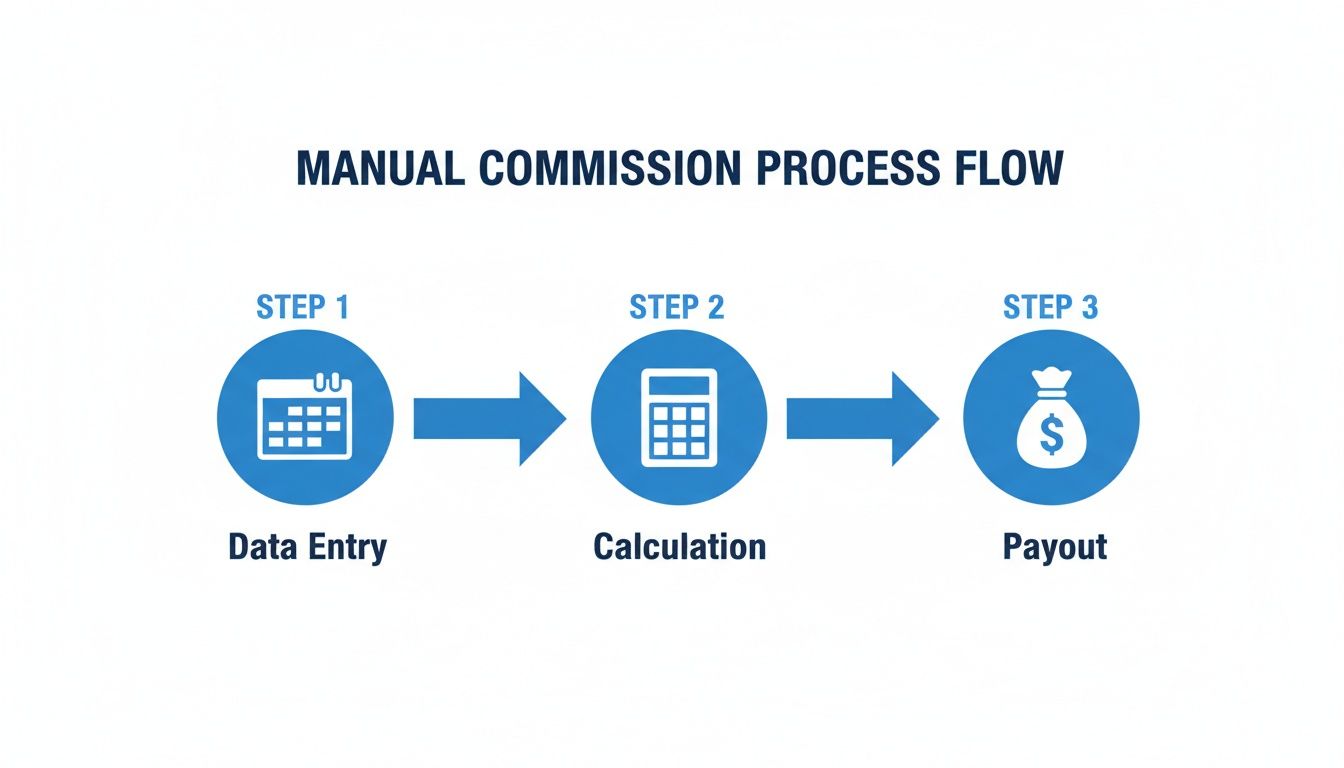 MANUAL COMMISSION PROCESS FLOW

STEP 1

Data Entry

STEP 2

Calculation

STEP 3

$

Payout